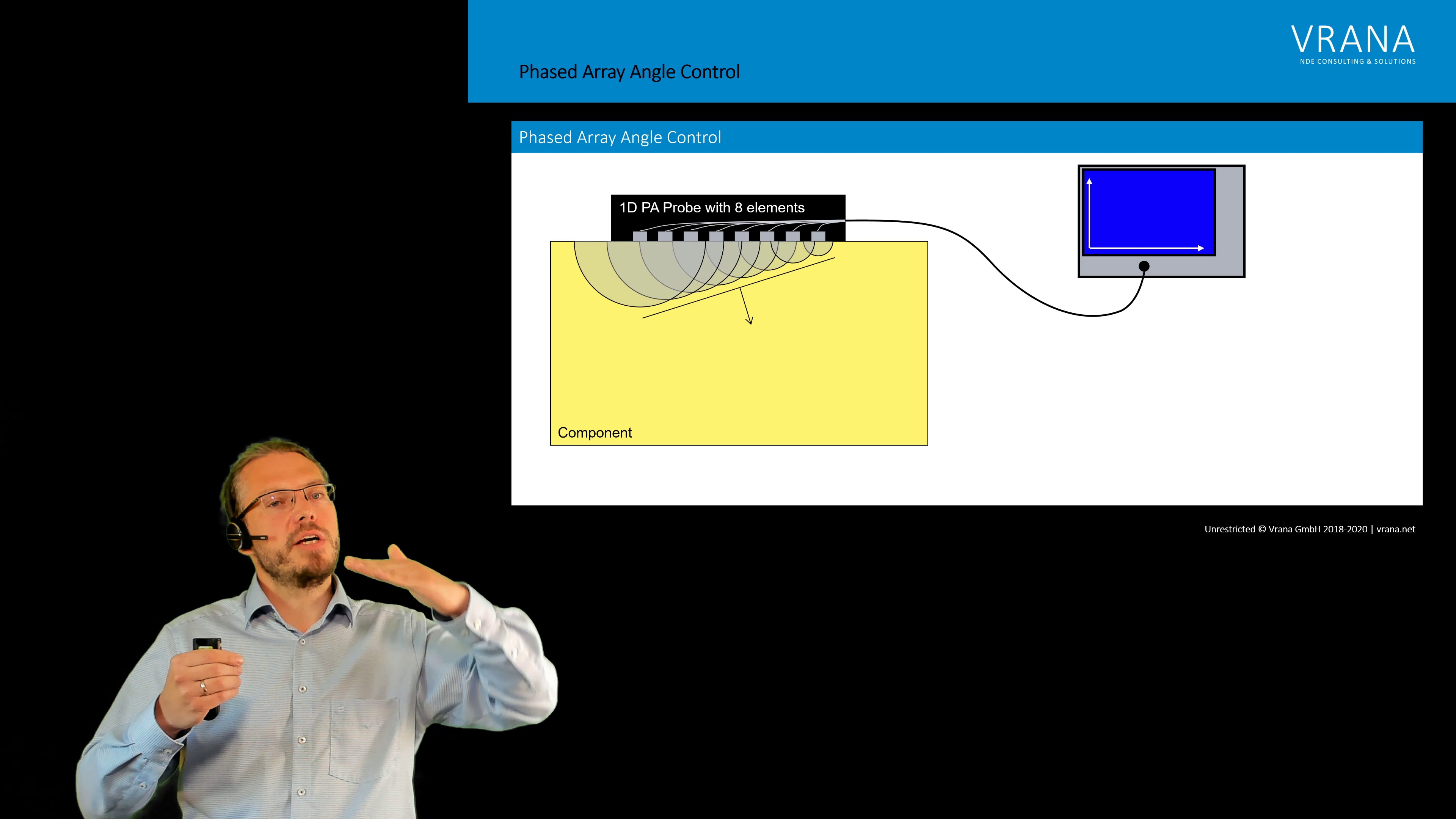 VRANA
NDE CONSULTING & SOLUTIONS

Phased Array Angle Control

Phased Array Angle Control

1D PA Probe with 8 elements

Component

Unrestricted © Vrana GmbH 2018-2020 | vrana.net